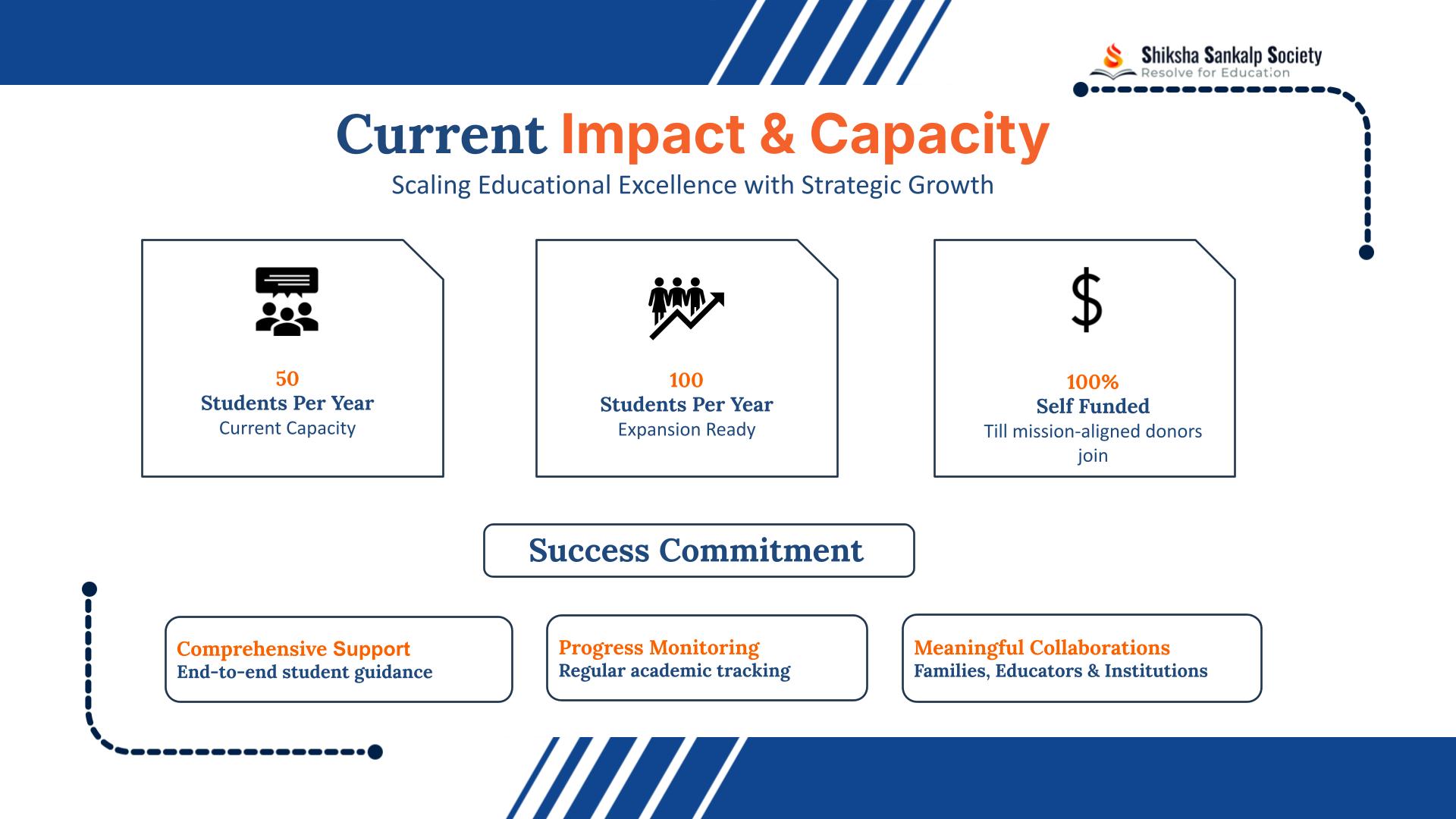 Shiksha Sankalp Society
Resolve for Education

Current Impact & Capacity
Scaling Educational Excellence with Strategic Growth

50
Students Per Year
Current Capacity

100
Students Per Year
Expansion Ready

$

100%
Self Funded
Till mission-aligned donors join

Success Commitment

Comprehensive Support
End-to-end student guidance

Progress Monitoring
Regular academic tracking

Meaningful Collaborations
Families, Educators & Institutions